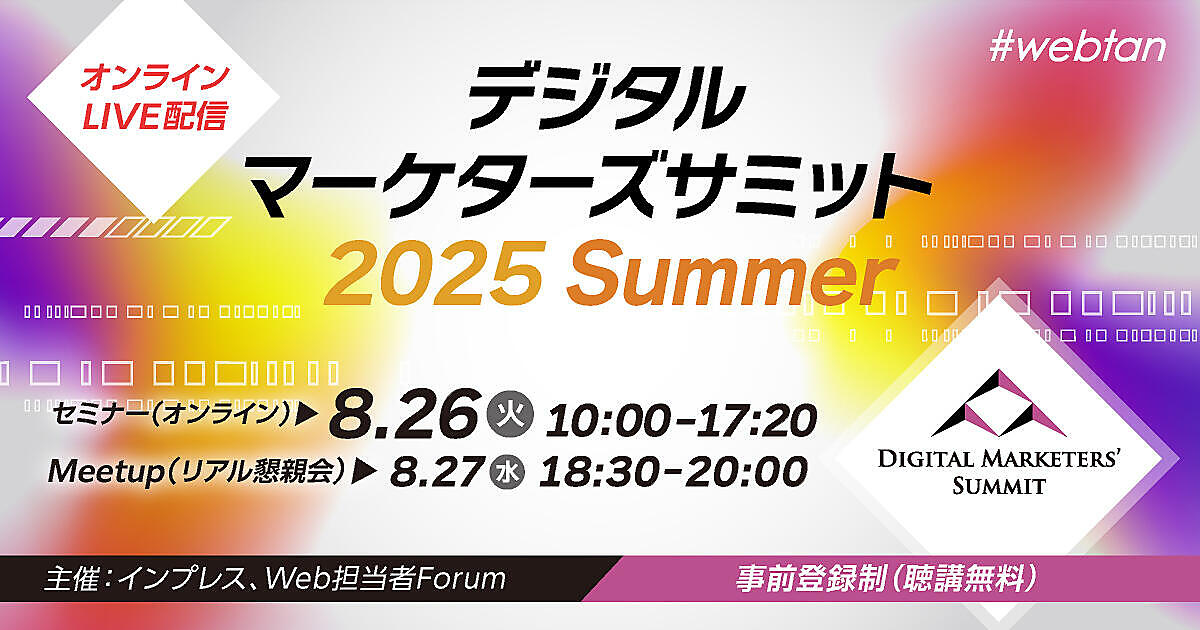 オンライン LIVE配信

#webtan

デジタル
マーケターズサミット
2025 Summer

セミナー(オンライン)▶ 8.26 火 10:00-17:20
Meetup(リアル懇親会)▶ 8.27 水 18:30-20:00

DIGITAL MARKETERS' SUMMIT

主催:インプレス、Web担当者Forum

事前登録制(聴講無料)